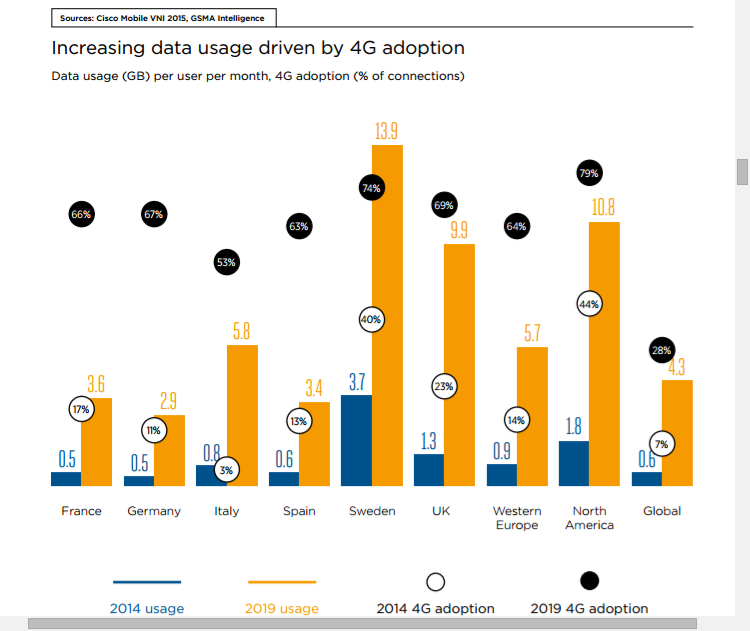 Sources: Cisco Mobile VNI 2015, GSMA Intelligence

Increasing data usage driven by 4G adoption

Data usage (GB) per user per month, 4G adoption (% of connections)

| | 2014 usage | 2019 usage | 2014 4G adoption | 2019 4G adoption |
|---|---|---|---|---|
| France | 0.5 | 3.6 | 17% | 66% |
| Germany | 0.5 | 2.9 | 11% | 67% |
| Italy | 0.8 | 5.8 | 3% | 53% |
| Spain | 0.6 | 3.4 | 13% | 63% |
| Sweden | 3.7 | 13.9 | 40% | 74% |
| UK | 1.3 | 9.9 | 23% | 69% |
| Western Europe | 0.9 | 5.7 | 14% | 64% |
| North America | 1.8 | 10.8 | 44% | 79% |
| Global | 0.6 | 4.3 | 7% | 28% |

2014 usage 2019 usage 2014 4G adoption 2019 4G adoption